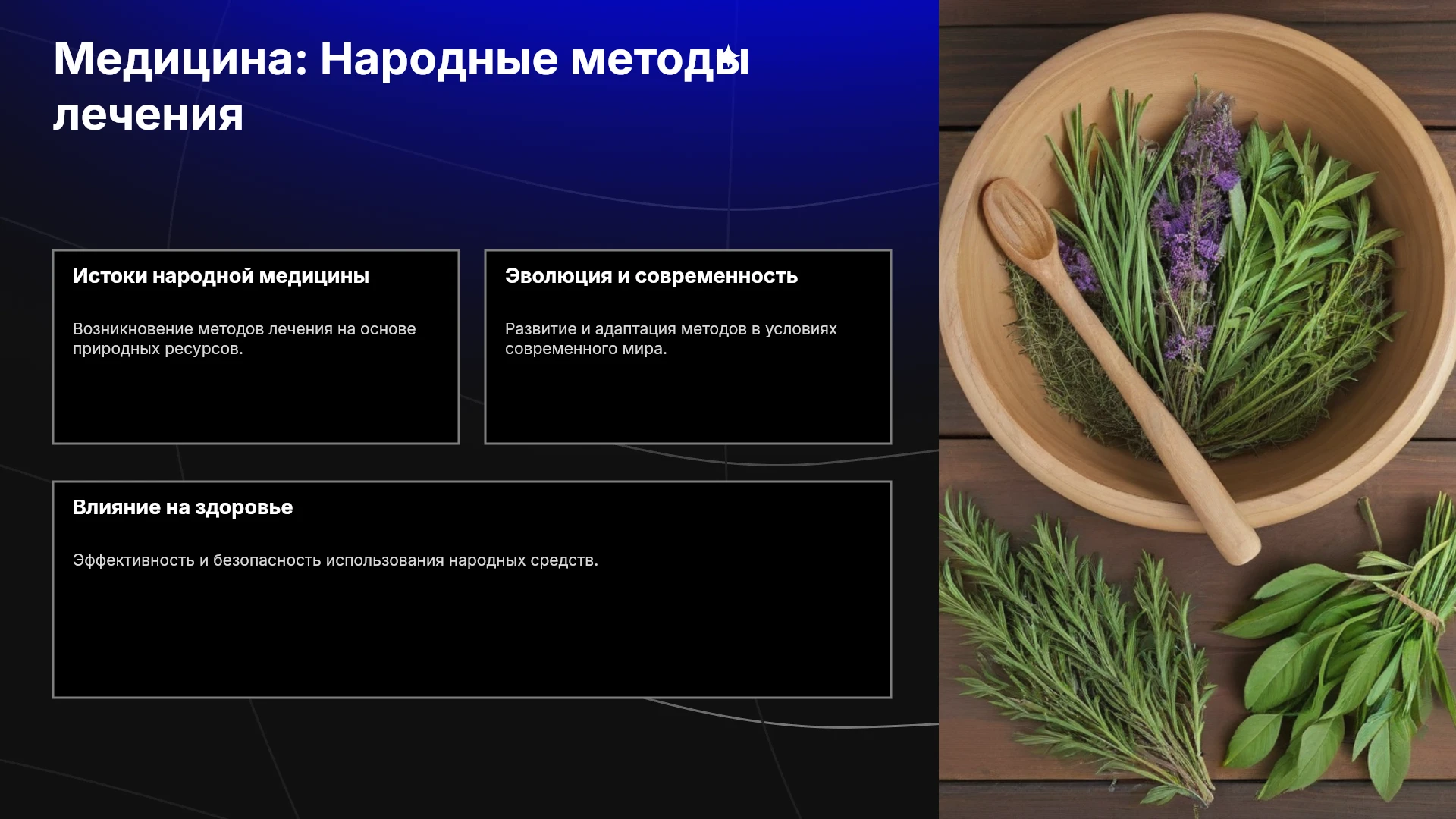 Медицина: Народные методы лечения

Истоки народной медицины

Возникновение методов лечения на основе природных ресурсов.

Эволюция и современность

Развитие и адаптация методов в условиях современного мира.

Влияние на здоровье

Эффективность и безопасность использования народных средств.